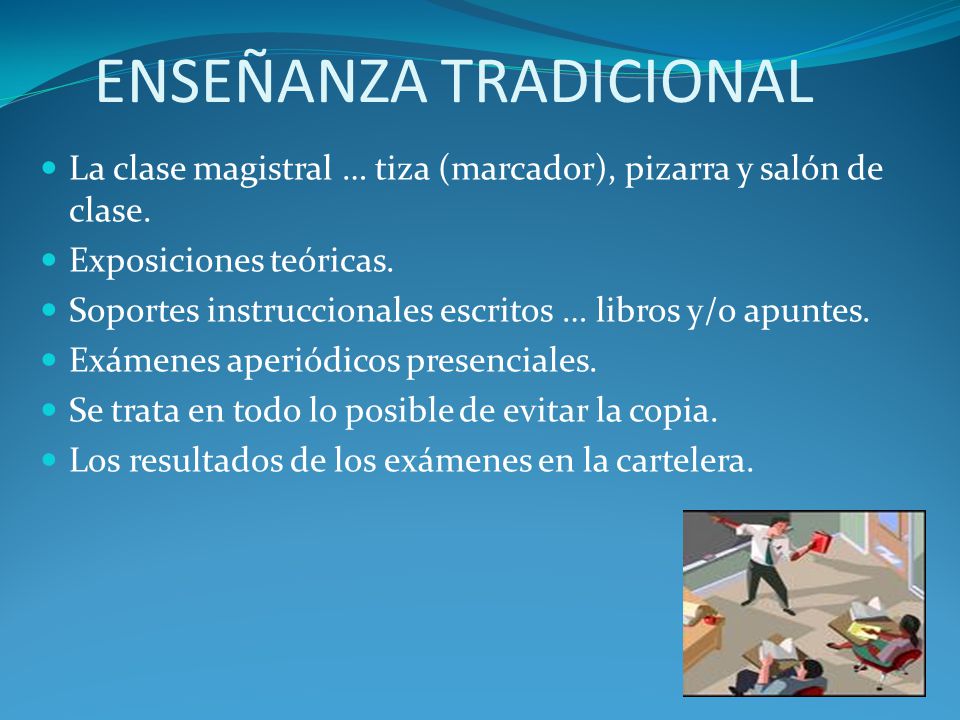 ENSEÑANZA TRADICIONAL

- La clase magistral … tiza (marcador), pizarra y salón de clase.
- Exposiciones teóricas.
- Soportes instruccionales escritos … libros y/o apuntes.
- Exámenes aperiódicos presenciales.
- Se trata en todo lo posible de evitar la copia.
- Los resultados de los exámenes en la cartelera.